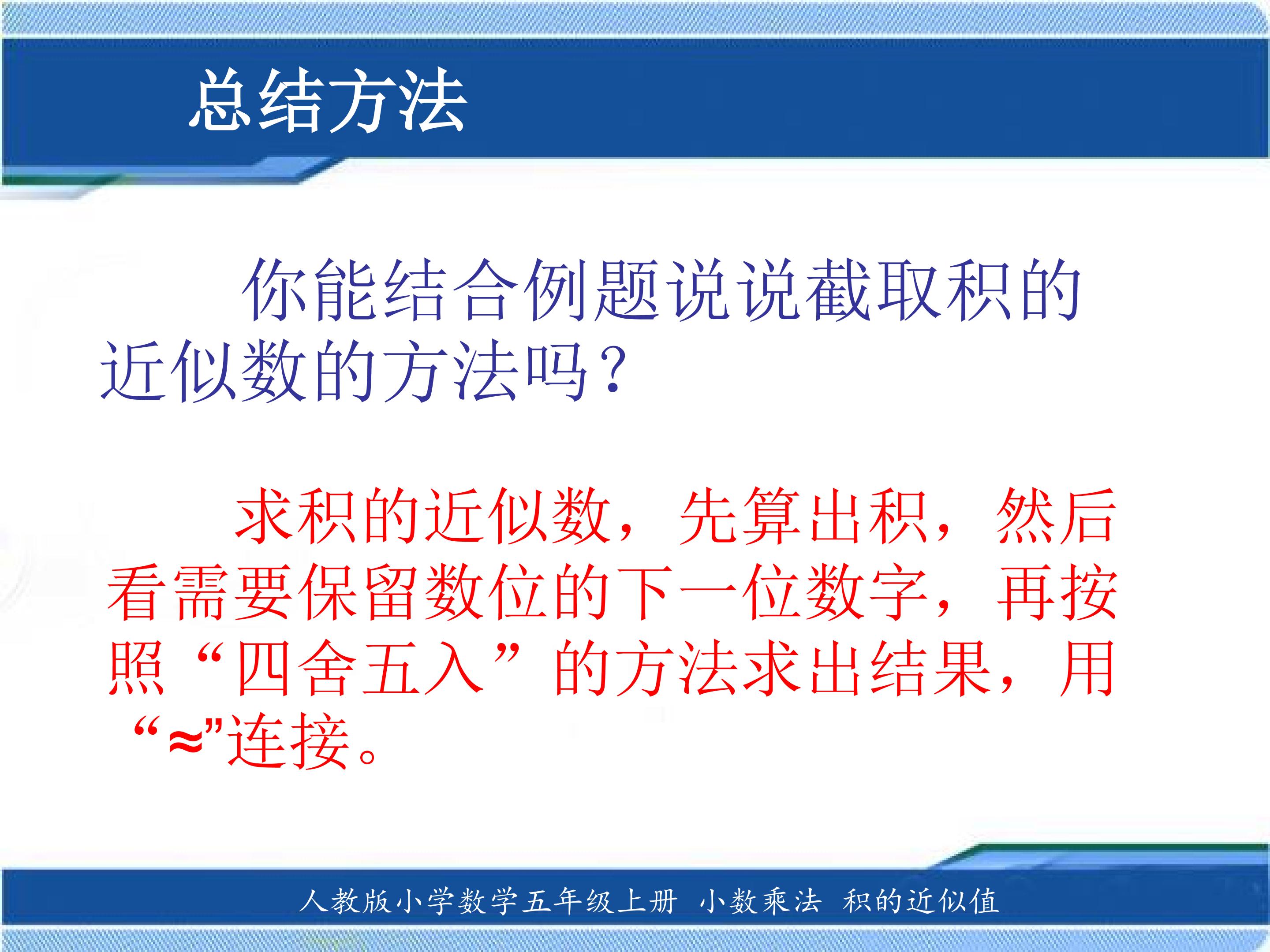 总结方法

你能结合例题说说截取积的近似数的方法吗？

求积的近似数，先算出积，然后看需要保留数位的下一位数字，再按照“四舍五入”的方法求出结果，用“≈”连接。

人教版小学数学五年级上册 小数乘法 积的近似值